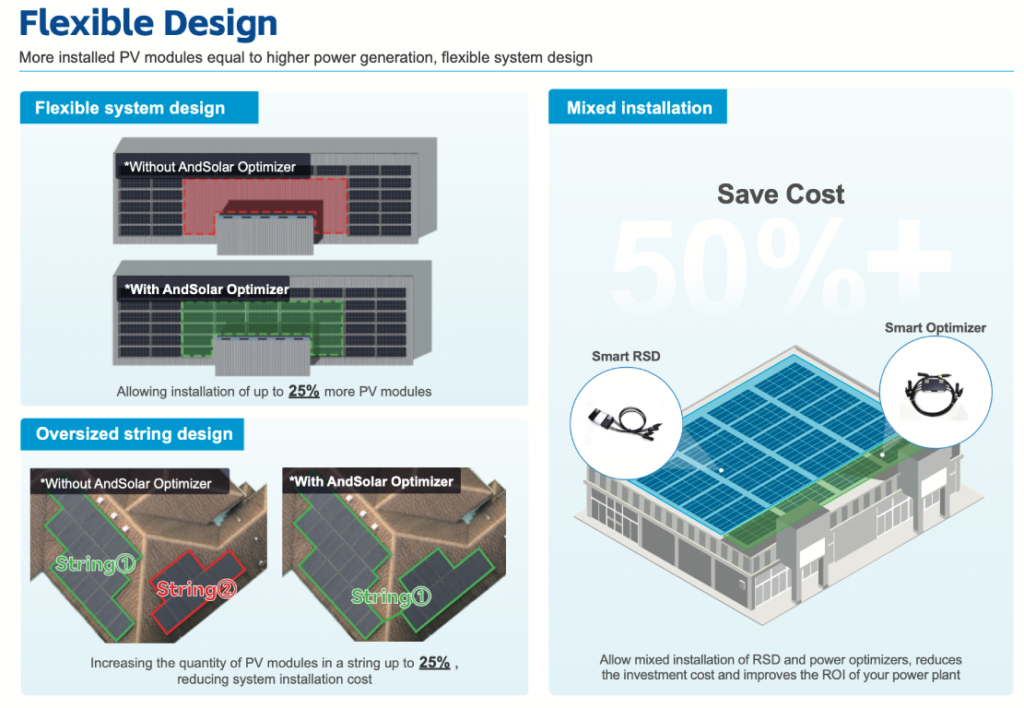 Flexible Design

More installed PV modules equal to higher power generation, flexible system design

Flexible system design

*Without AndSolar Optimizer

*With AndSolar Optimizer

Allowing installation of up to 25% more PV modules

Oversized string design

*Without AndSolar Optimizer

String①

String②

*With AndSolar Optimizer

String①

Increasing the quantity of PV modules in a string up to 25% , reducing system installation cost

Mixed installation

Save Cost

50%+

Smart RSD

Smart Optimizer

Allow mixed installation of RSD and power optimizers, reduces the investment cost and improves the ROI of your power plant